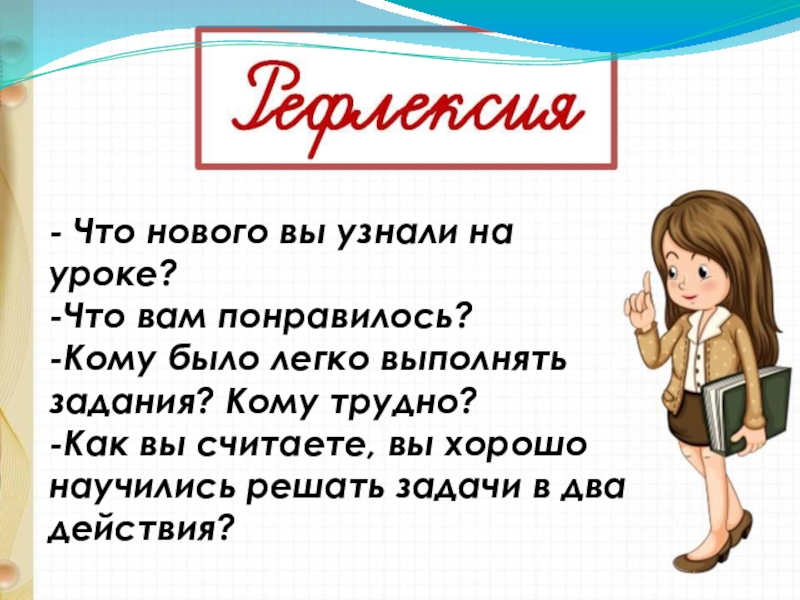 Рефлексия

- Что нового вы узнали на уроке?
-Что вам понравилось?
-Кому было легко выполнять задания? Кому трудно?
-Как вы считаете, вы хорошо научились решать задачи в два действия?